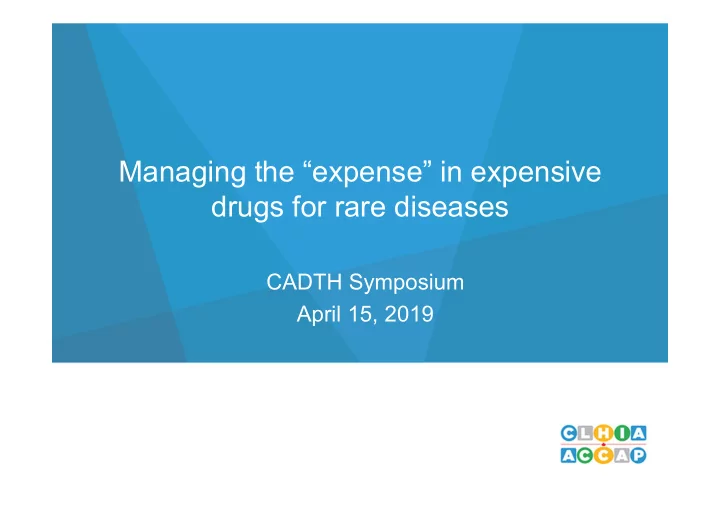 Managing the “expense” in expensive drugs for rare diseases

CADTH Symposium
April 15, 2019

CLHIA
ACCAP